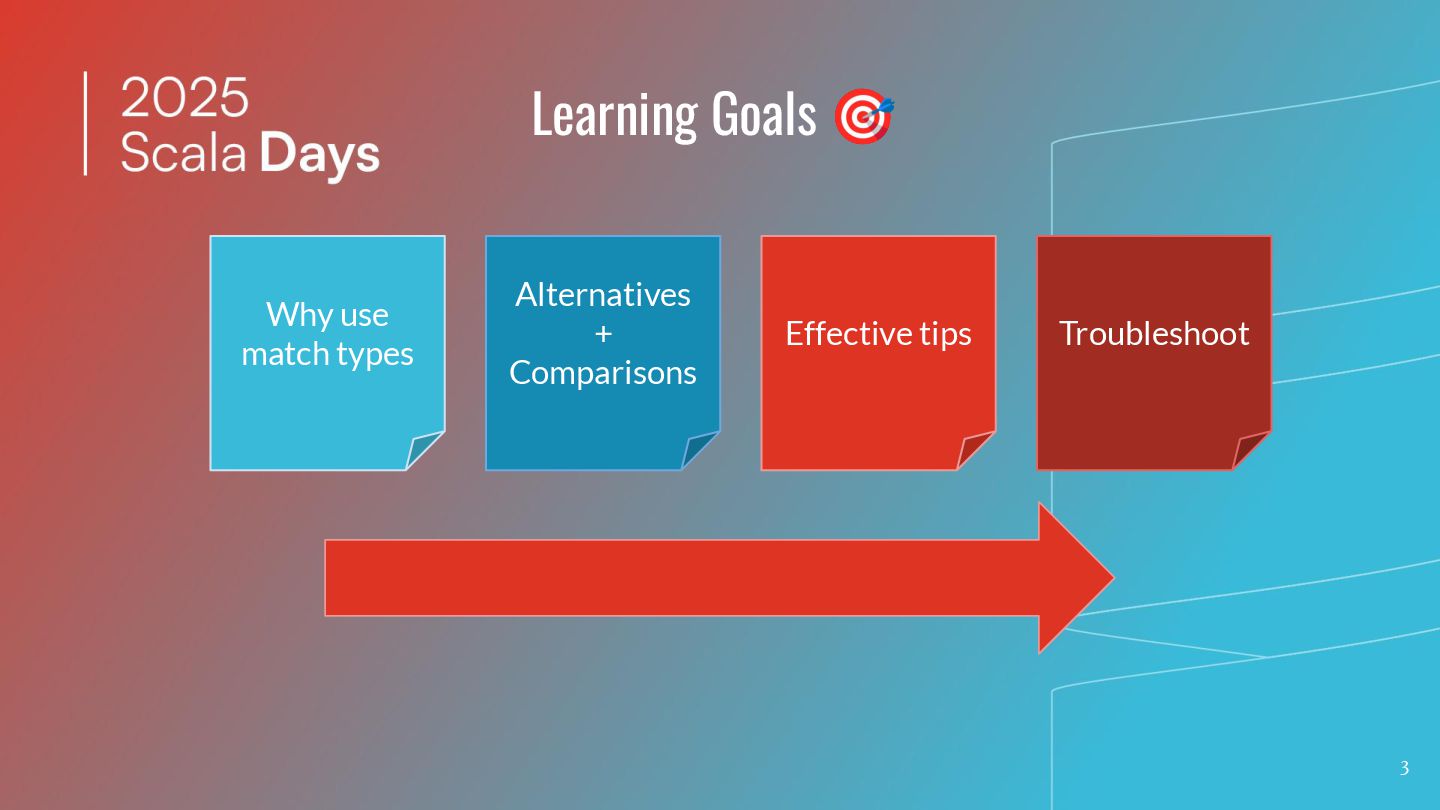 2025
Scala Days

Learning Goals 🎯

Why use match types

Alternatives
+
Comparisons

Effective tips

Troubleshoot

3